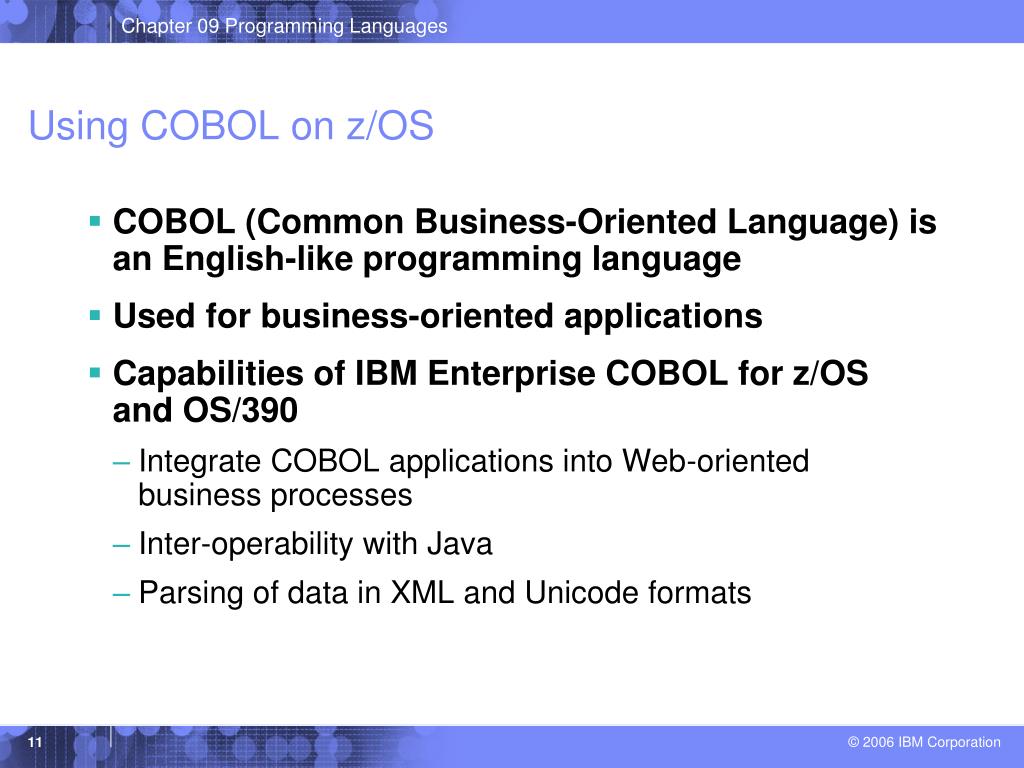 Chapter 09 Programming Languages

Using COBOL on z/OS

▪ COBOL (Common Business-Oriented Language) is an English-like programming language

▪ Used for business-oriented applications

▪ Capabilities of IBM Enterprise COBOL for z/OS and OS/390

– Integrate COBOL applications into Web-oriented business processes

– Inter-operability with Java

– Parsing of data in XML and Unicode formats

11

© 2006 IBM Corporation